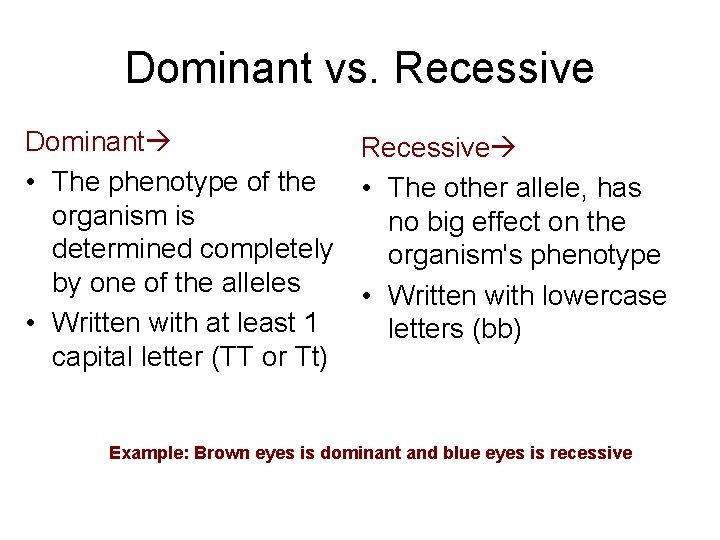 Dominant vs. Recessive

Dominant→
• The phenotype of the organism is determined completely by one of the alleles
• Written with at least 1 capital letter (TT or Tt)

Recessive→
• The other allele, has no big effect on the organism's phenotype
• Written with lowercase letters (bb)

Example: Brown eyes is dominant and blue eyes is recessive